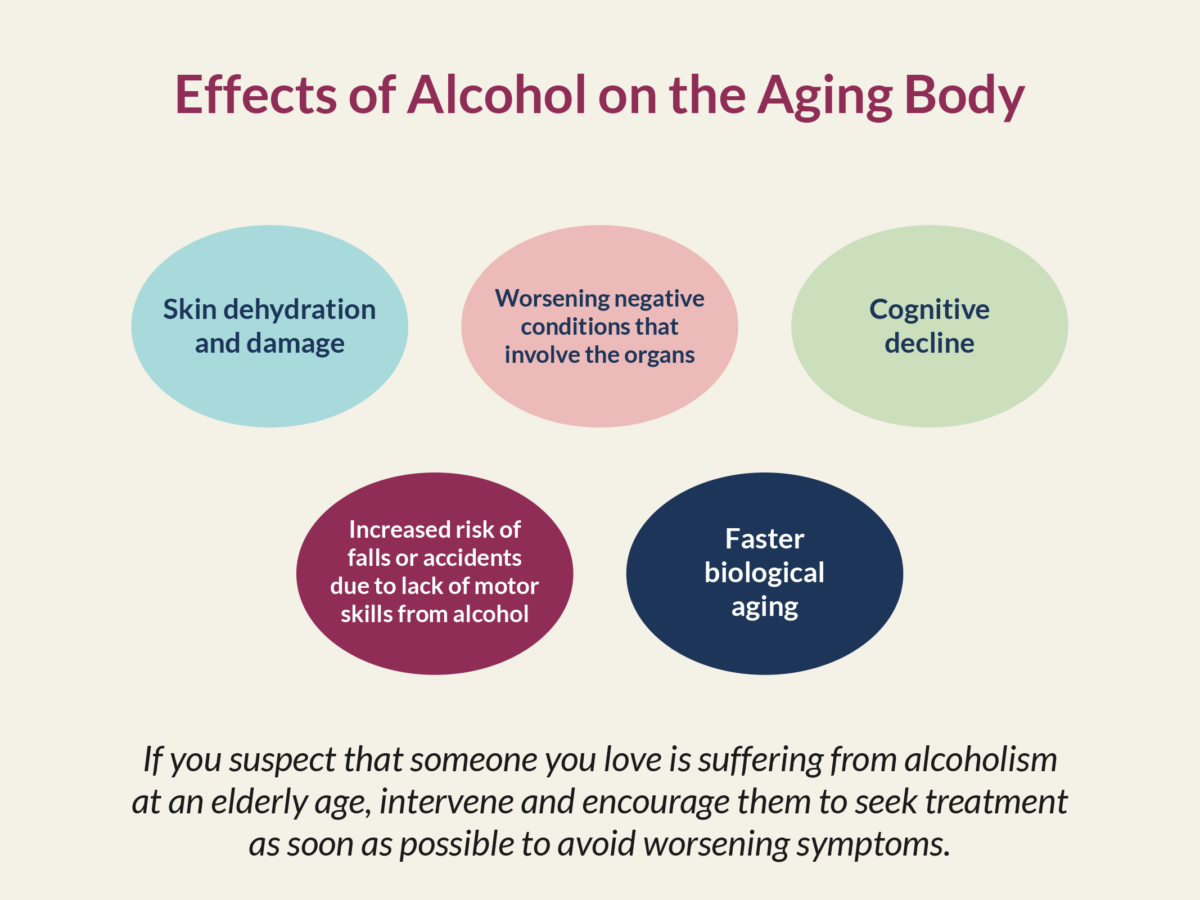 Effects of Alcohol on the Aging Body

Skin dehydration and damage

Worsening negative conditions that involve the organs

Cognitive decline

Increased risk of falls or accidents due to lack of motor skills from alcohol

Faster biological aging

If you suspect that someone you love is suffering from alcoholism at an elderly age, intervene and encourage them to seek treatment as soon as possible to avoid worsening symptoms.